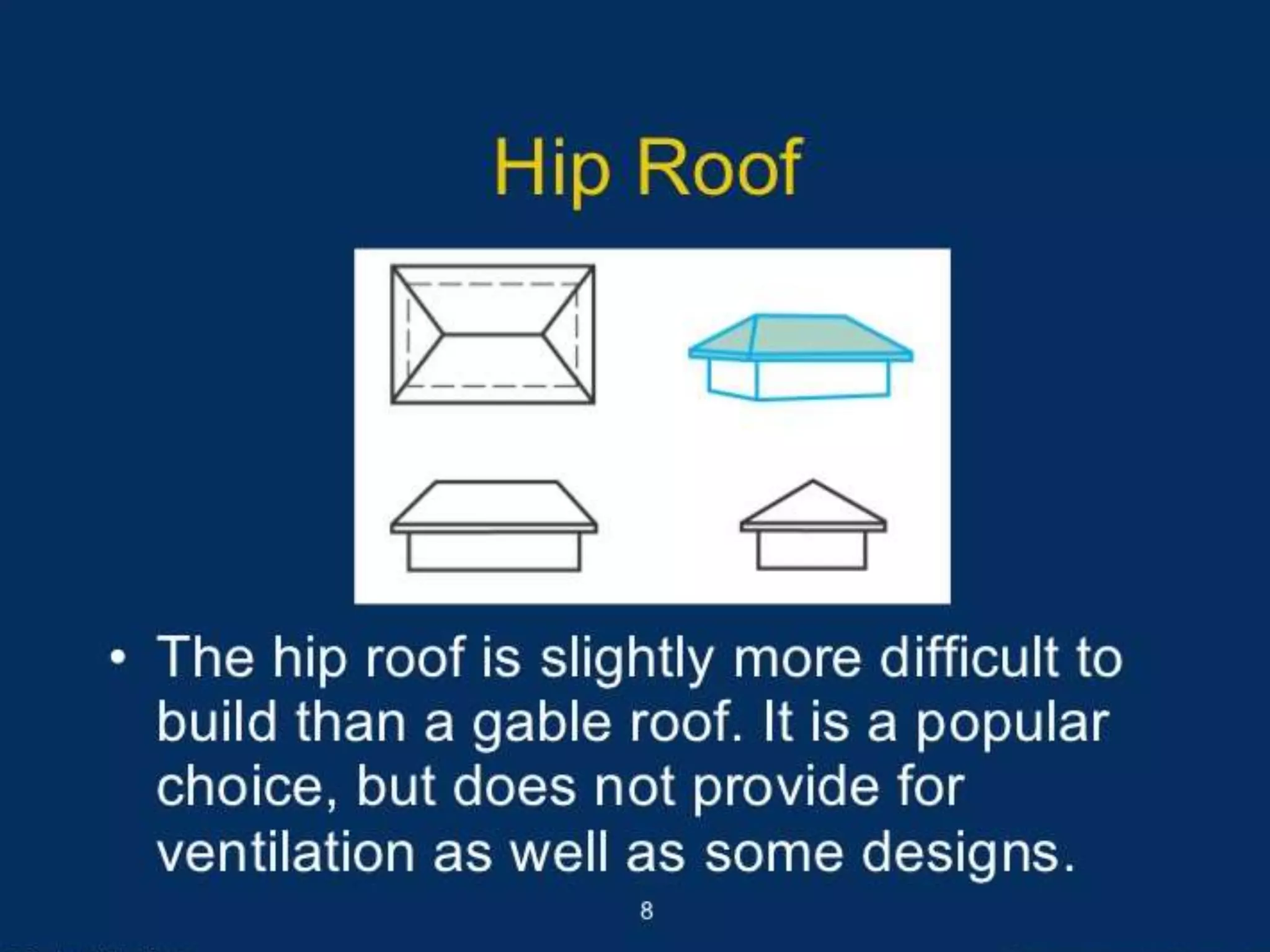 Hip Roof

• The hip roof is slightly more difficult to build than a gable roof. It is a popular choice, but does not provide for ventilation as well as some designs.

8